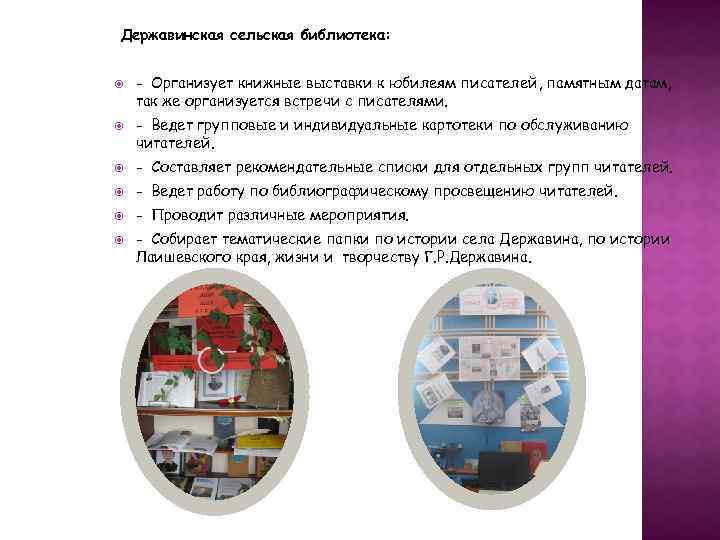 Державинская сельская библиотека:

- Организует книжные выставки к юбилеям писателей, памятным датам, так же организуется встречи с писателями.

- Ведет групповые и индивидуальные картотеки по обслуживанию читателей.

- Составляет рекомендательные списки для отдельных групп читателей.

- Ведет работу по библиографическому просвещению читателей.

- Проводит различные мероприятия.

- Собирает тематические папки по истории села Державина, по истории Лаишевского края, жизни и творчеству Г.Р.Державина.